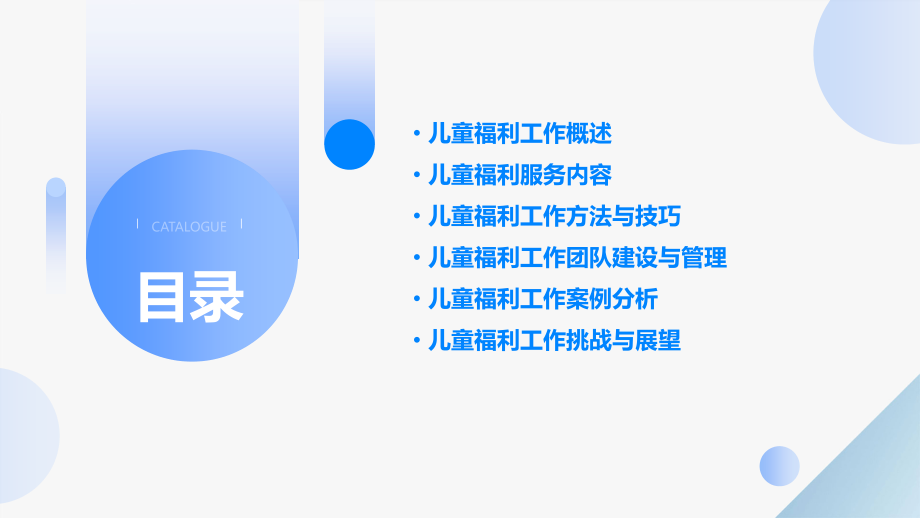 CATALOGUE

目录

· 儿童福利工作概述
· 儿童福利服务内容
· 儿童福利工作方法与技巧
· 儿童福利工作团队建设与管理
· 儿童福利工作案例分析
· 儿童福利工作挑战与展望